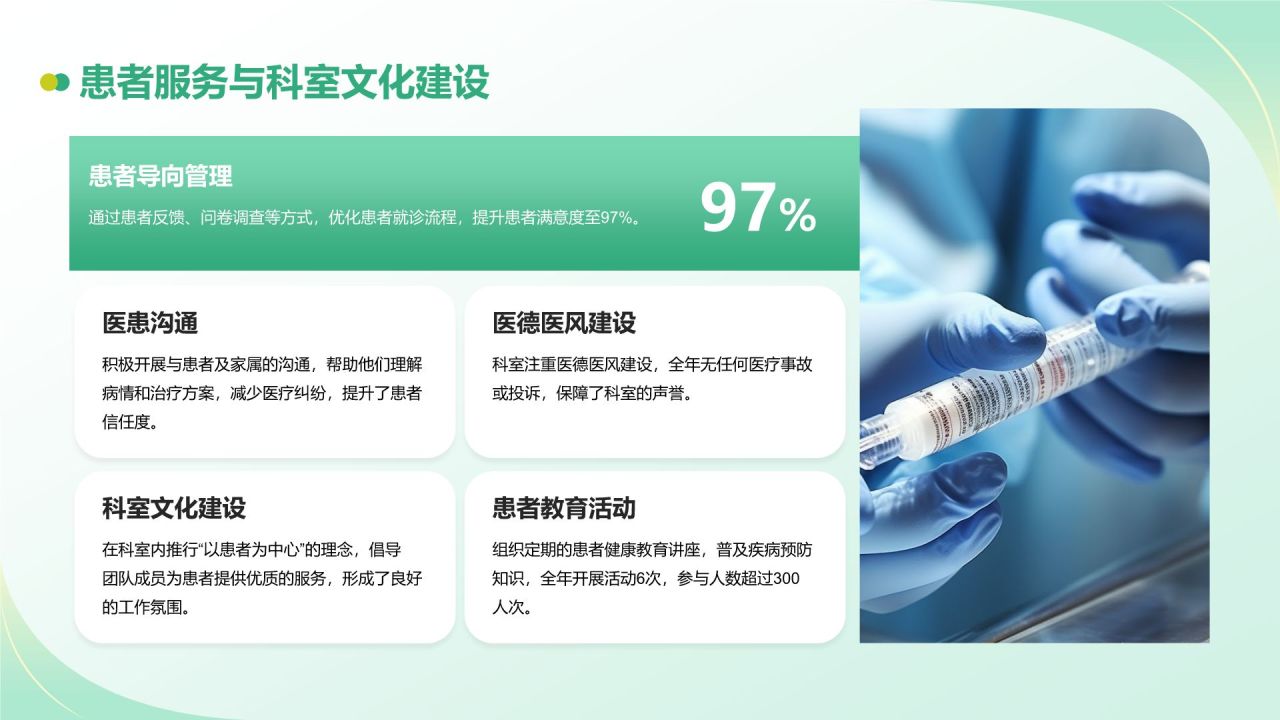 患者服务与科室文化建设

患者导向管理

通过患者反馈、问卷调查等方式，优化患者就诊流程，提升患者满意度至97%。

97%

医患沟通

积极开展与患者及家属的沟通，帮助他们理解病情和治疗方案，减少医疗纠纷，提升了患者信任度。

医德医风建设

科室注重医德医风建设，全年无任何医疗事故或投诉，保障了科室的声誉。

科室文化建设

在科室内推行“以患者为中心”的理念，倡导团队成员为患者提供优质的服务，形成了良好的工作氛围。

患者教育活动

组织定期的患者健康教育讲座，普及疾病预防知识，全年开展活动6次，参与人数超过300人次。